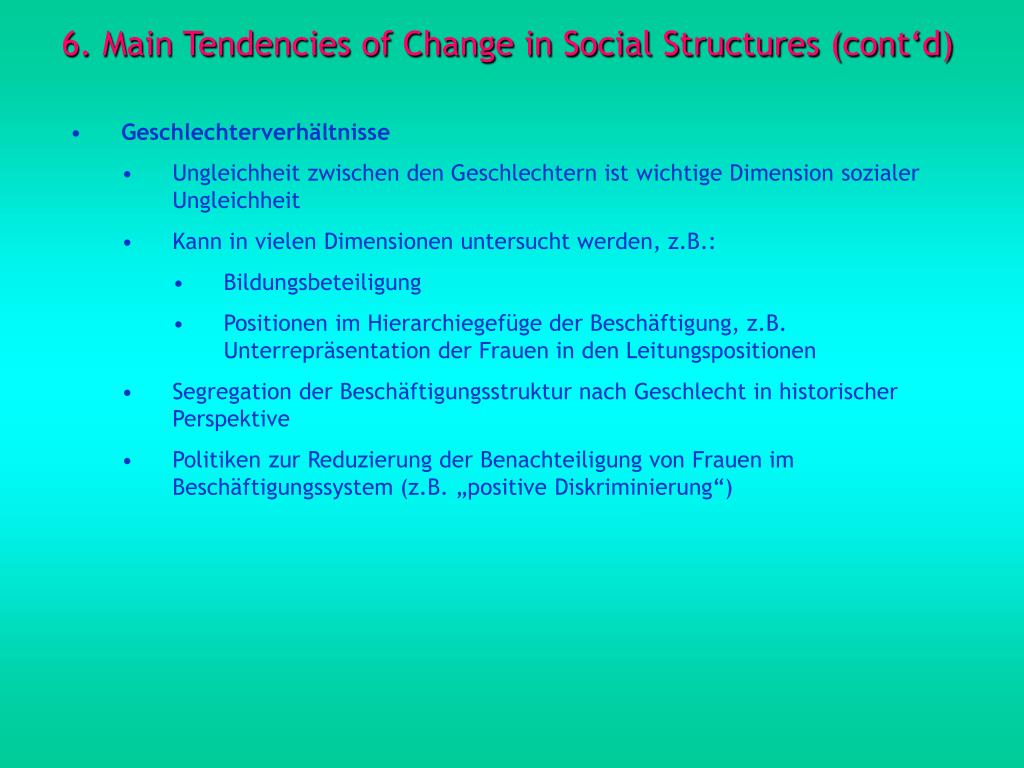 6. Main Tendencies of Change in Social Structures (cont‘d)

• Geschlechterverhältnisse
  • Ungleichheit zwischen den Geschlechtern ist wichtige Dimension sozialer Ungleichheit
  • Kann in vielen Dimensionen untersucht werden, z.B.:
    • Bildungsbeteiligung
    • Positionen im Hierarchiegefüge der Beschäftigung, z.B. Unterrepräsentation der Frauen in den Leitungspositionen
  • Segregation der Beschäftigungsstruktur nach Geschlecht in historischer Perspektive
  • Politiken zur Reduzierung der Benachteiligung von Frauen im Beschäftigungssystem (z.B. „positive Diskriminierung“)